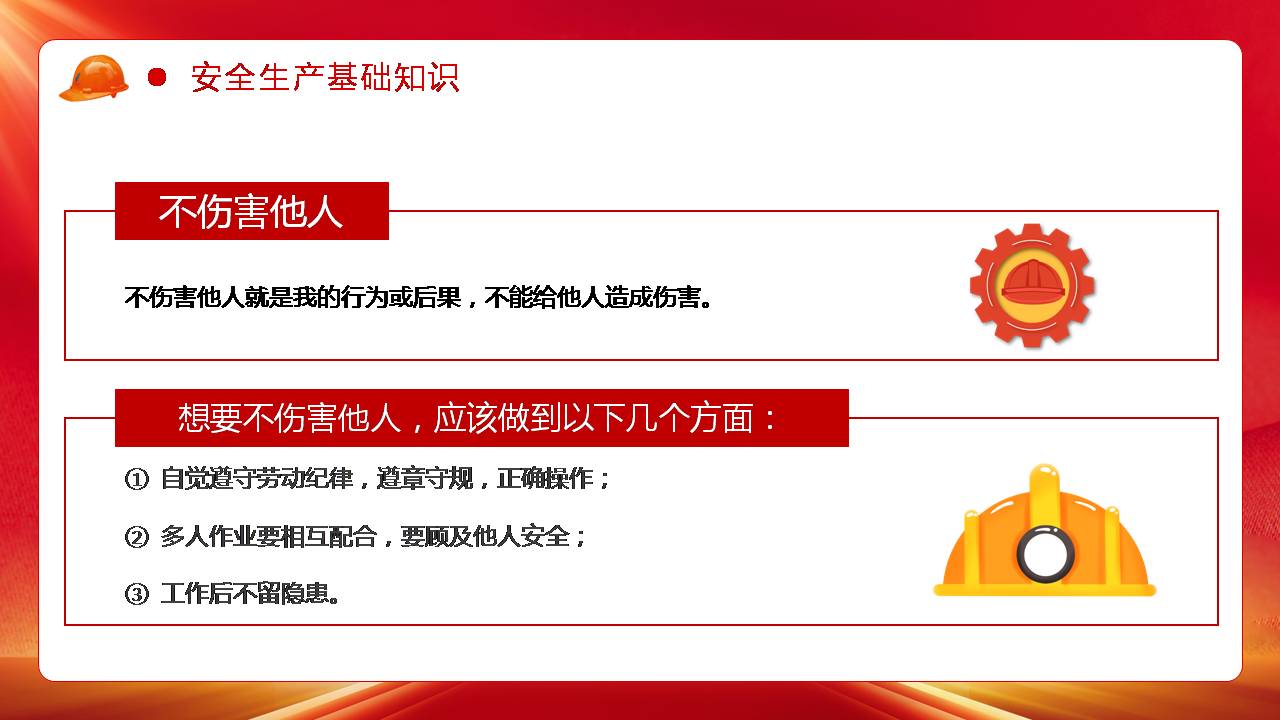 安全生产基础知识

不伤害他人

不伤害他人就是我的行为或后果，不能给他人造成伤害。

想要不伤害他人，应该做到以下几个方面：

① 自觉遵守劳动纪律，遵章守规，正确操作；

② 多人作业要相互配合，要顾及他人安全；

③ 工作后不留隐患。